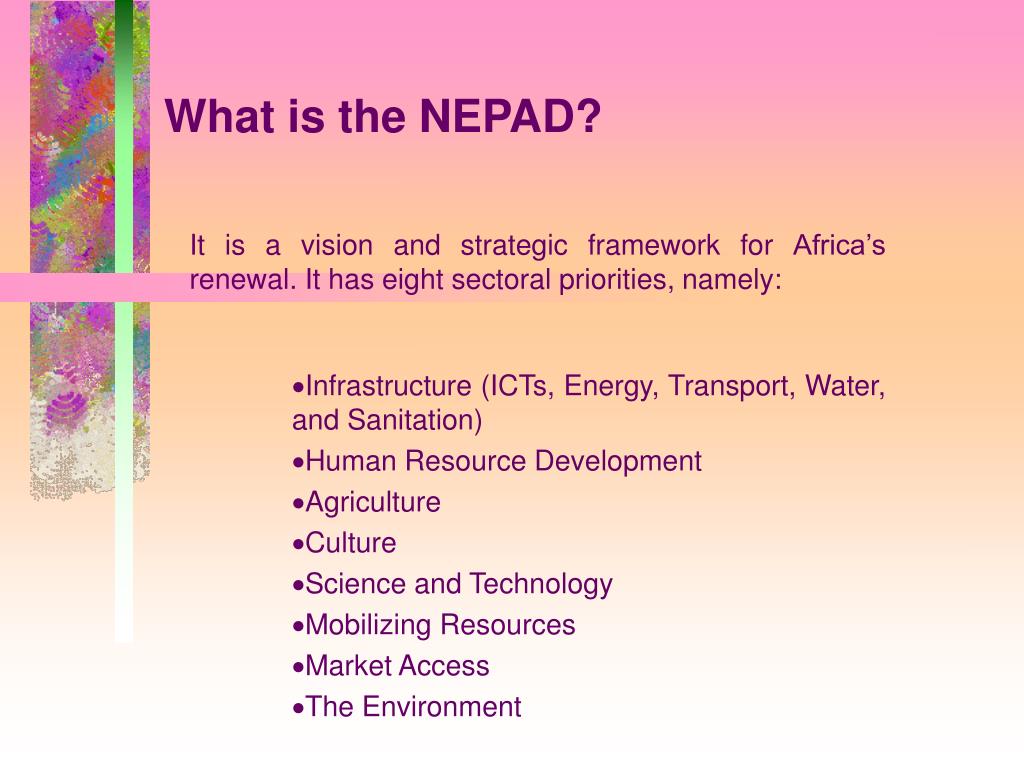 What is the NEPAD?

It is a vision and strategic framework for Africa’s renewal. It has eight sectoral priorities, namely:

•Infrastructure (ICTs, Energy, Transport, Water, and Sanitation)
•Human Resource Development
•Agriculture
•Culture
•Science and Technology
•Mobilizing Resources
•Market Access
•The Environment